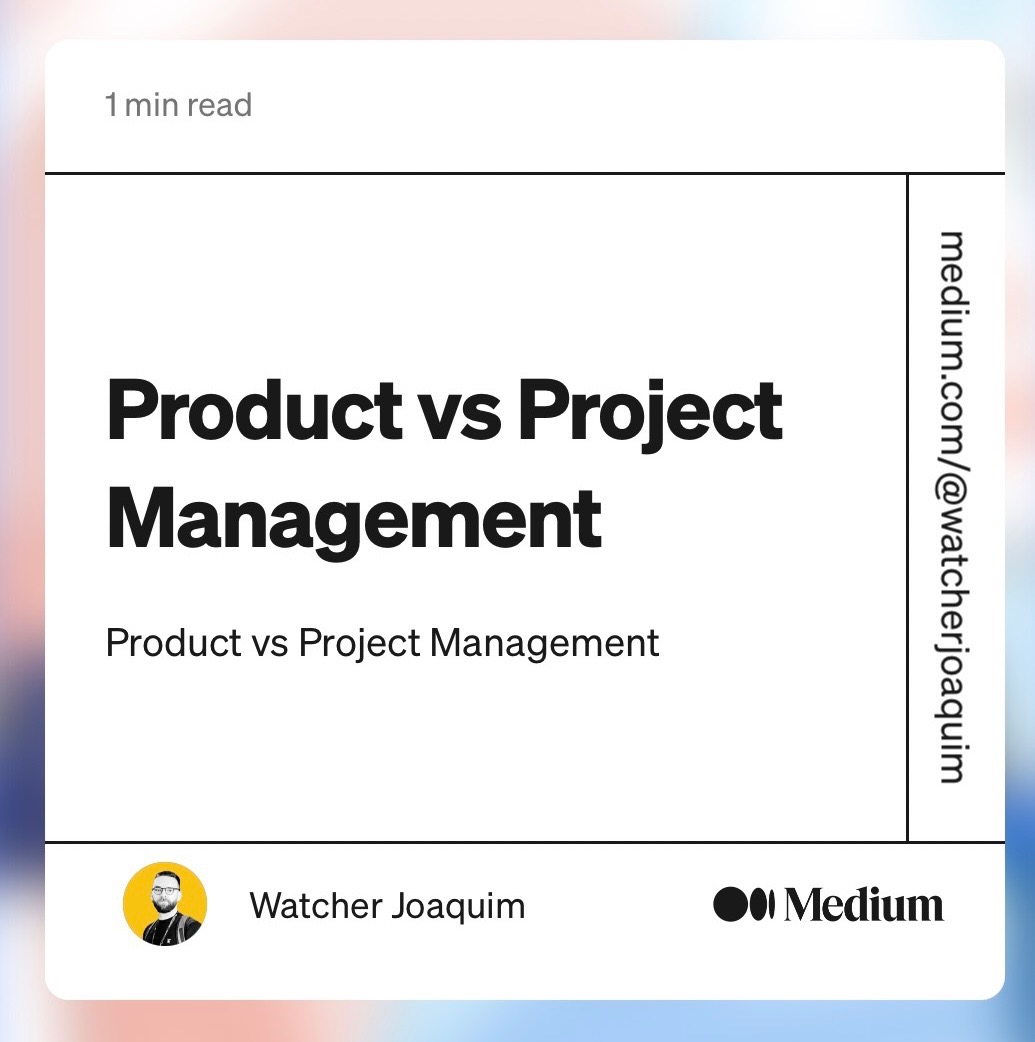 1 min read

Product vs Project Management

Product vs Project Management

medium.com/@watcherjoaquim

Watcher Joaquim

Medium